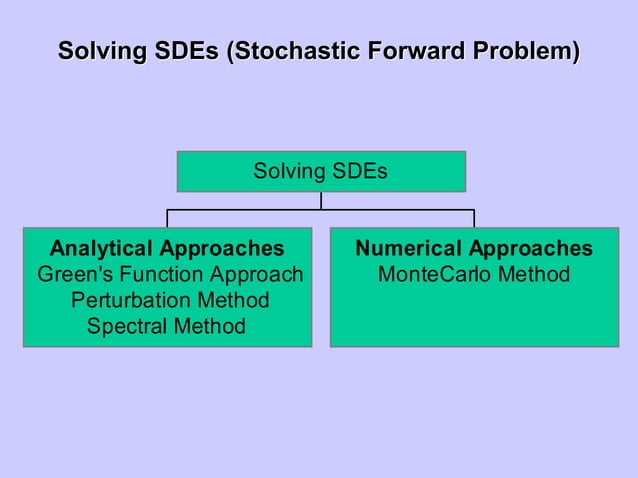 Solving SDEs (Stochastic Forward Problem)

Solving SDEs

Analytical Approaches
Green's Function Approach
Perturbation Method
Spectral Method

Numerical Approaches
MonteCarlo Method